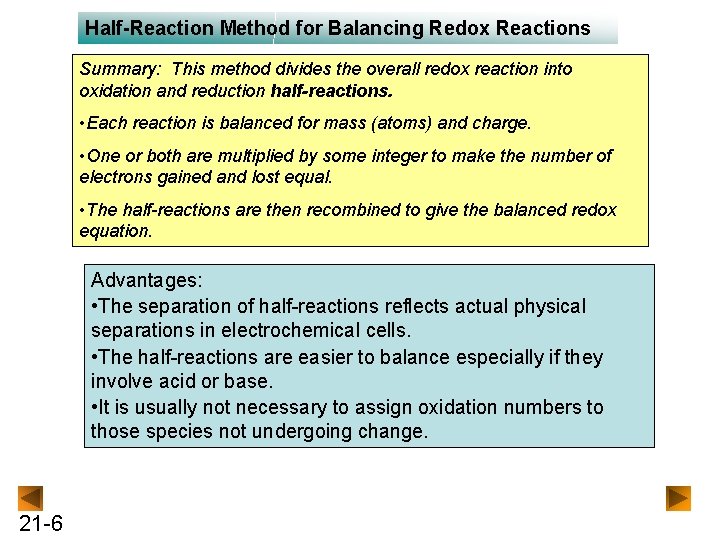 Half-Reaction Method for Balancing Redox Reactions

Summary: This method divides the overall redox reaction into oxidation and reduction half-reactions.

•Each reaction is balanced for mass (atoms) and charge.

•One or both are multiplied by some integer to make the number of electrons gained and lost equal.

•The half-reactions are then recombined to give the balanced redox equation.

Advantages:
•The separation of half-reactions reflects actual physical separations in electrochemical cells.
•The half-reactions are easier to balance especially if they involve acid or base.
•It is usually not necessary to assign oxidation numbers to those species not undergoing change.

21-6